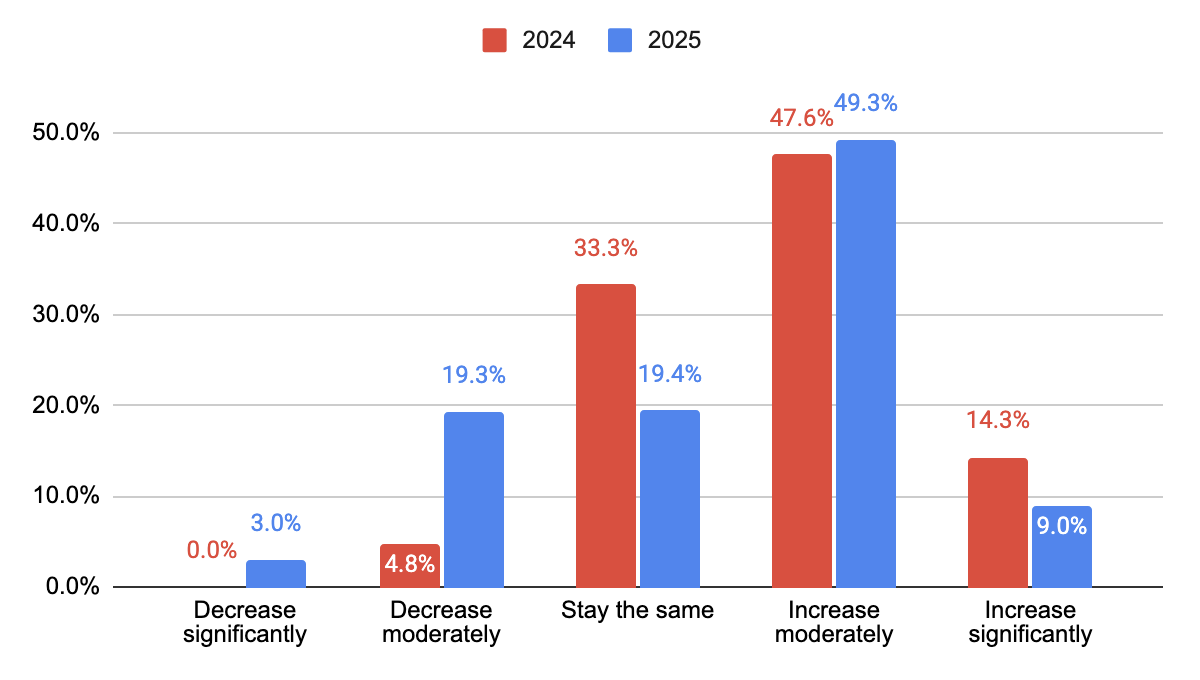 2024 2025

50.0%
40.0%
30.0%
20.0%
10.0%
0.0%

0.0% 3.0%
4.8% 19.3%
33.3% 19.4%
47.6% 49.3%
14.3% 9.0%

Decrease significantly
Decrease moderately
Stay the same
Increase moderately
Increase significantly